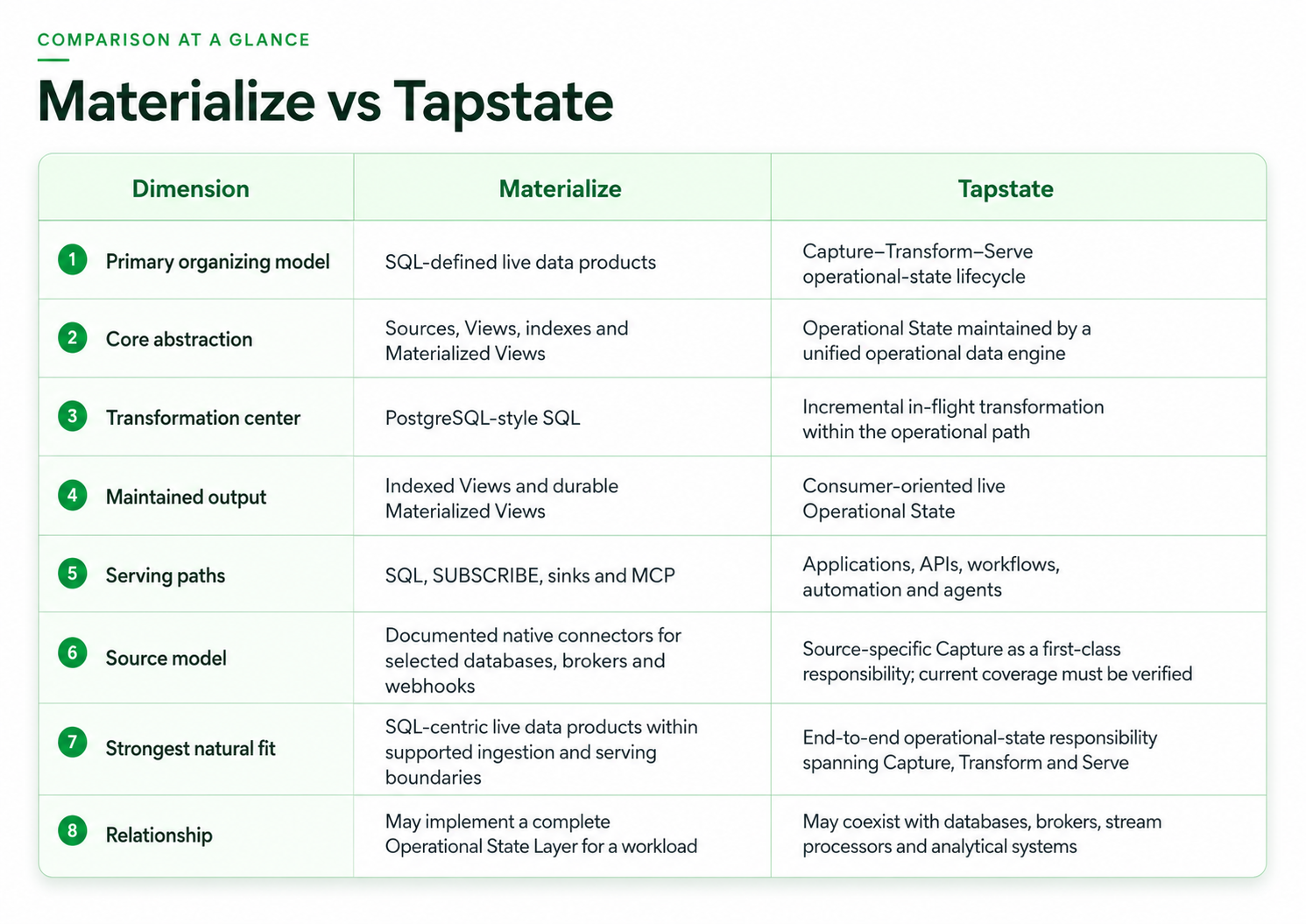 COMPARISON AT A GLANCE

Materialize vs Tapstate

| Dimension | Materialize | Tapstate |
|---|---|---|
| 1 Primary organizing model | SQL-defined live data products | Capture–Transform–Serve operational-state lifecycle |
| 2 Core abstraction | Sources, Views, indexes and Materialized Views | Operational State maintained by a unified operational data engine |
| 3 Transformation center | PostgreSQL-style SQL | Incremental in-flight transformation within the operational path |
| 4 Maintained output | Indexed Views and durable Materialized Views | Consumer-oriented live Operational State |
| 5 Serving paths | SQL, SUBSCRIBE, sinks and MCP | Applications, APIs, workflows, automation and agents |
| 6 Source model | Documented native connectors for selected databases, brokers and webhooks | Source-specific Capture as a first-class responsibility; current coverage must be verified |
| 7 Strongest natural fit | SQL-centric live data products within supported ingestion and serving boundaries | End-to-end operational-state responsibility spanning Capture, Transform and Serve |
| 8 Relationship | May implement a complete Operational State Layer for a workload | May coexist with databases, brokers, stream processors and analytical systems |